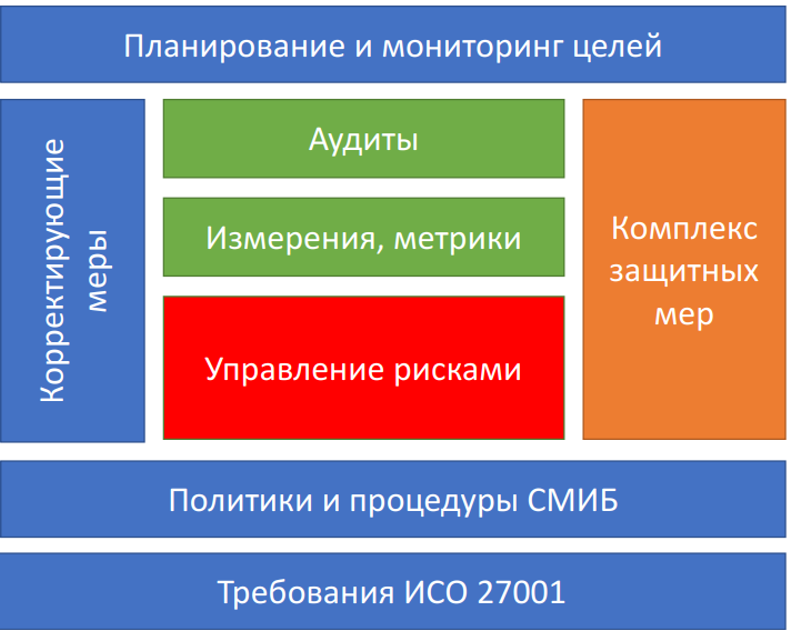 Планирование и мониторинг целей

Корректирующие меры

Аудиты

Измерения, метрики

Управление рисками

Комплекс защитных мер

Политики и процедуры СМИБ

Требования ИСО 27001